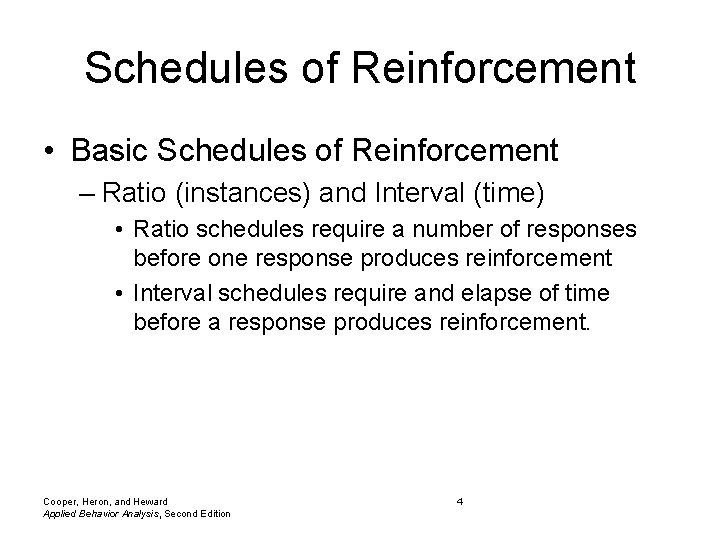 Schedules of Reinforcement

• Basic Schedules of Reinforcement

– Ratio (instances) and Interval (time)

• Ratio schedules require a number of responses before one response produces reinforcement

• Interval schedules require and elapse of time before a response produces reinforcement.

Cooper, Heron, and Heward
Applied Behavior Analysis, Second Edition

4